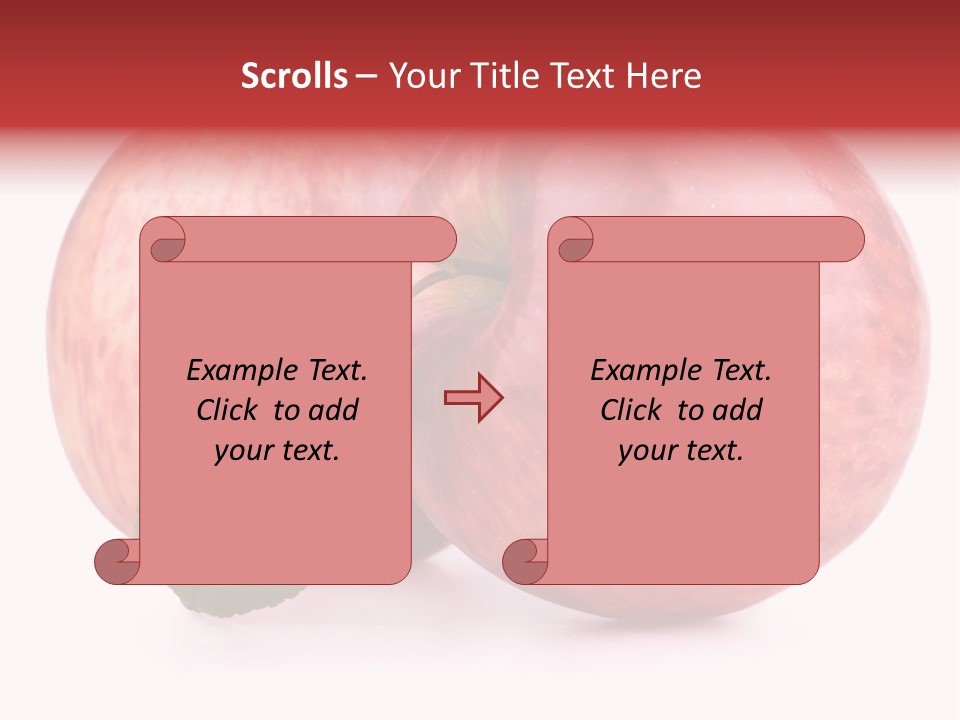 Scrolls – Your Title Text Here

Example Text. Click to add your text.

Example Text. Click to add your text.